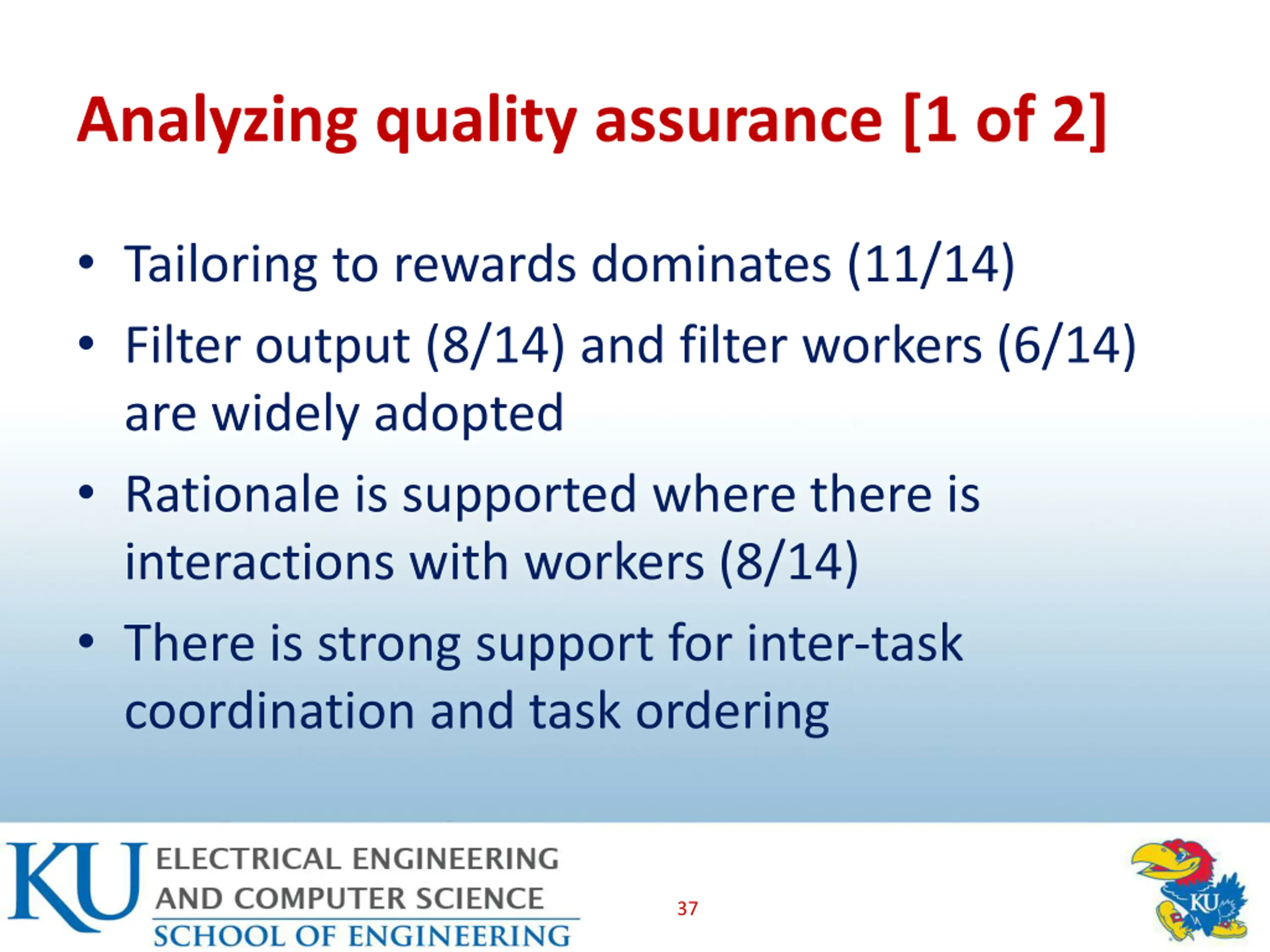 Analyzing quality assurance [1 of 2]

• Tailoring to rewards dominates (11/14)
• Filter output (8/14) and filter workers (6/14) are widely adopted
• Rationale is supported where there is interactions with workers (8/14)
• There is strong support for inter-task coordination and task ordering

KU ELECTRICAL ENGINEERING AND COMPUTER SCIENCE
SCHOOL OF ENGINEERING

37

KU